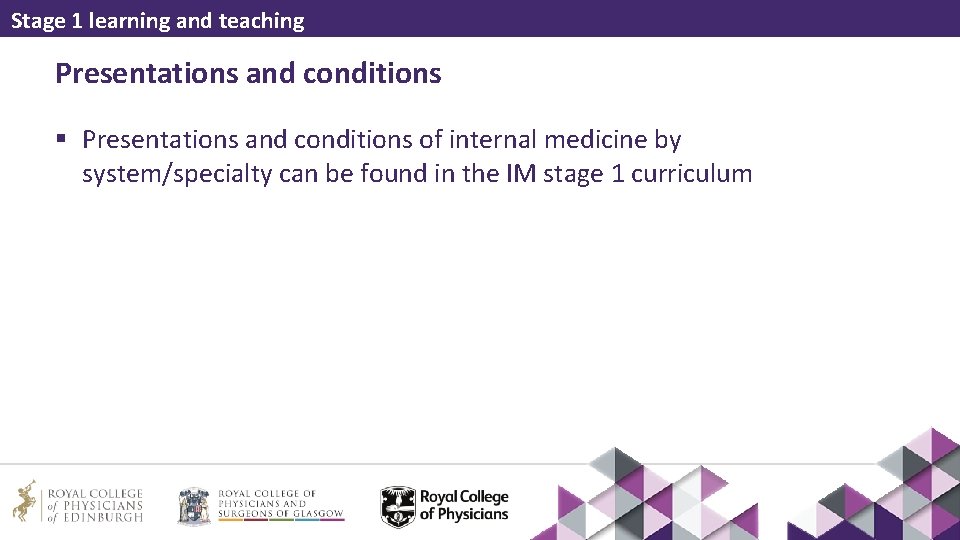 Stage 1 learning and teaching

Presentations and conditions

▪ Presentations and conditions of internal medicine by system/specialty can be found in the IM stage 1 curriculum

ROYAL COLLEGE of PHYSICIANS of EDINBURGH

ROYAL COLLEGE OF PHYSICIANS AND SURGEONS OF GLASGOW

Royal College of Physicians